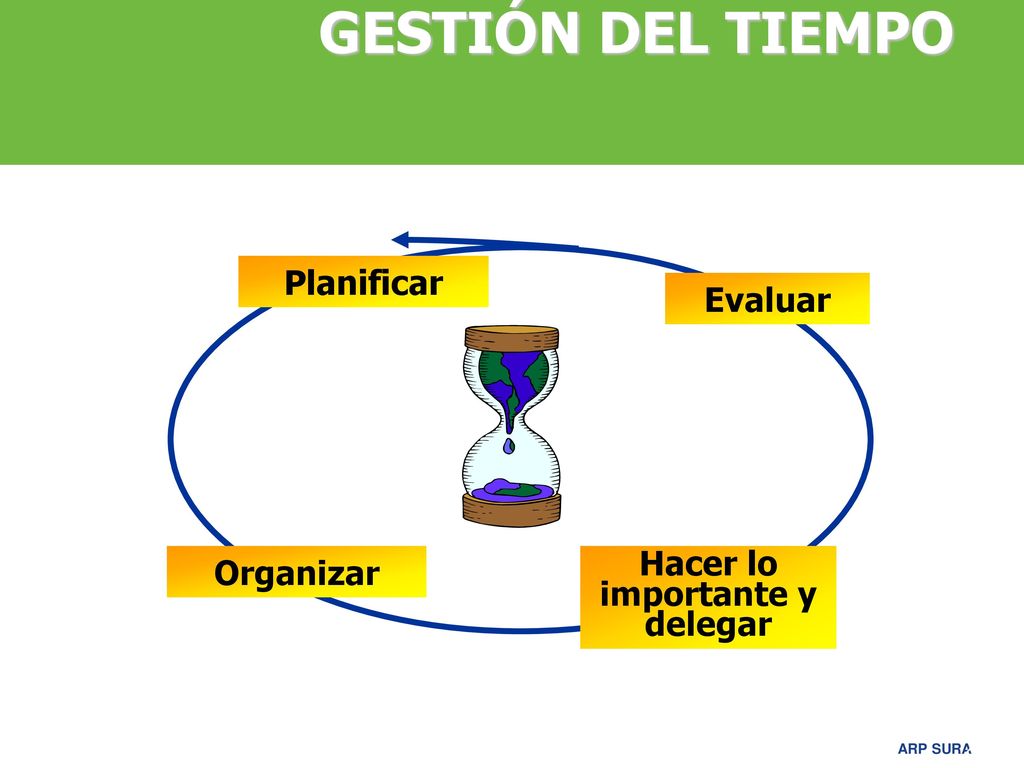 GESTIÓN DEL TIEMPO

Planificar

Evaluar

Organizar

Hacer lo importante y delegar

ARP SURA